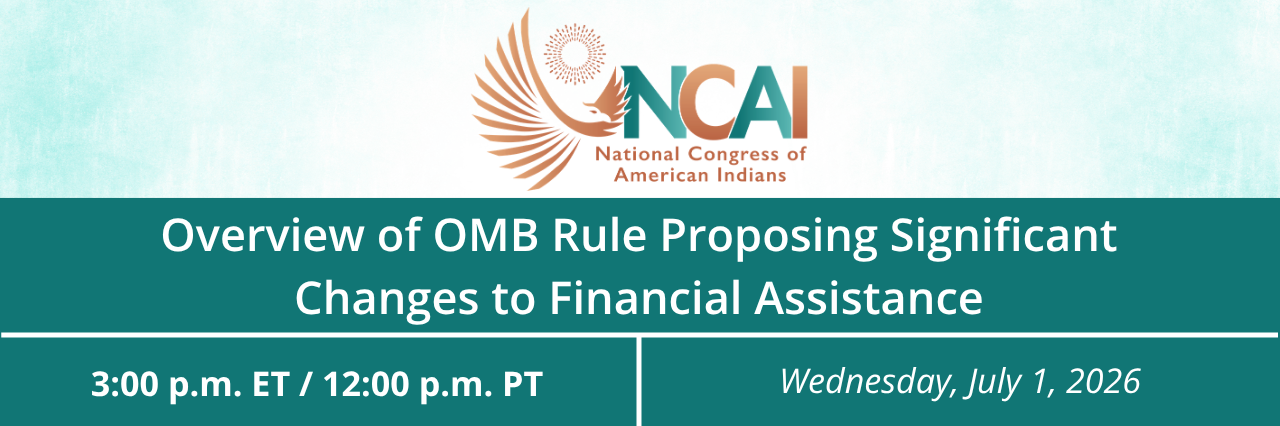 NCAI
National Congress of American Indians

Overview of OMB Rule Proposing Significant Changes to Financial Assistance

3:00 p.m. ET / 12:00 p.m. PT

Wednesday, July 1, 2026